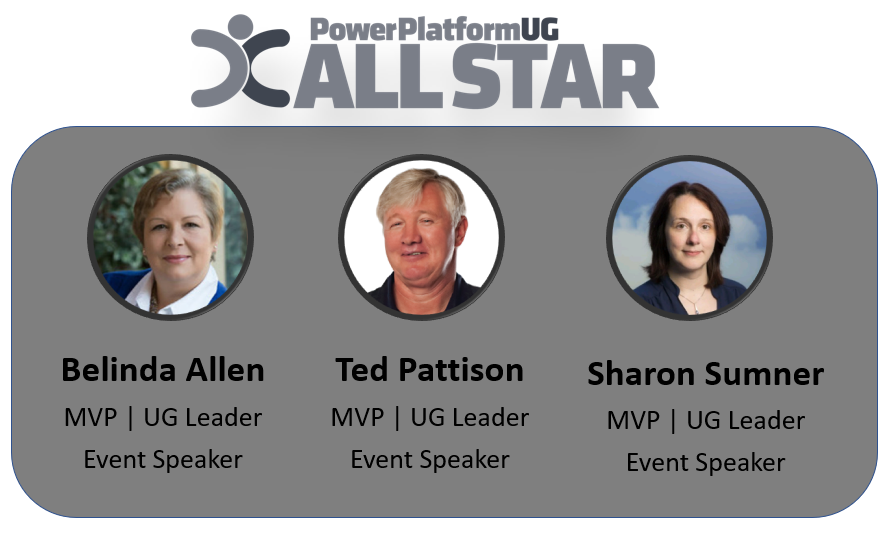 PowerPlatformUG
ALL STAR

Belinda Allen
MVP | UG Leader
Event Speaker

Ted Pattison
MVP | UG Leader
Event Speaker

Sharon Sumner
MVP | UG Leader
Event Speaker